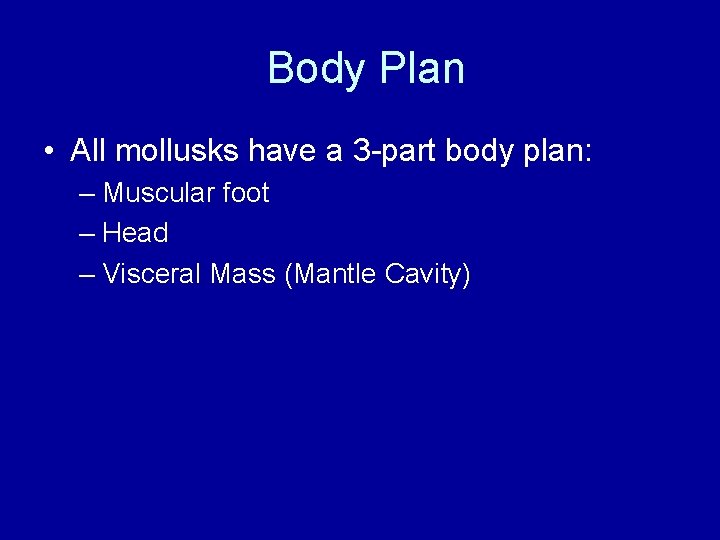 Body Plan

• All mollusks have a 3-part body plan:
– Muscular foot
– Head
– Visceral Mass (Mantle Cavity)